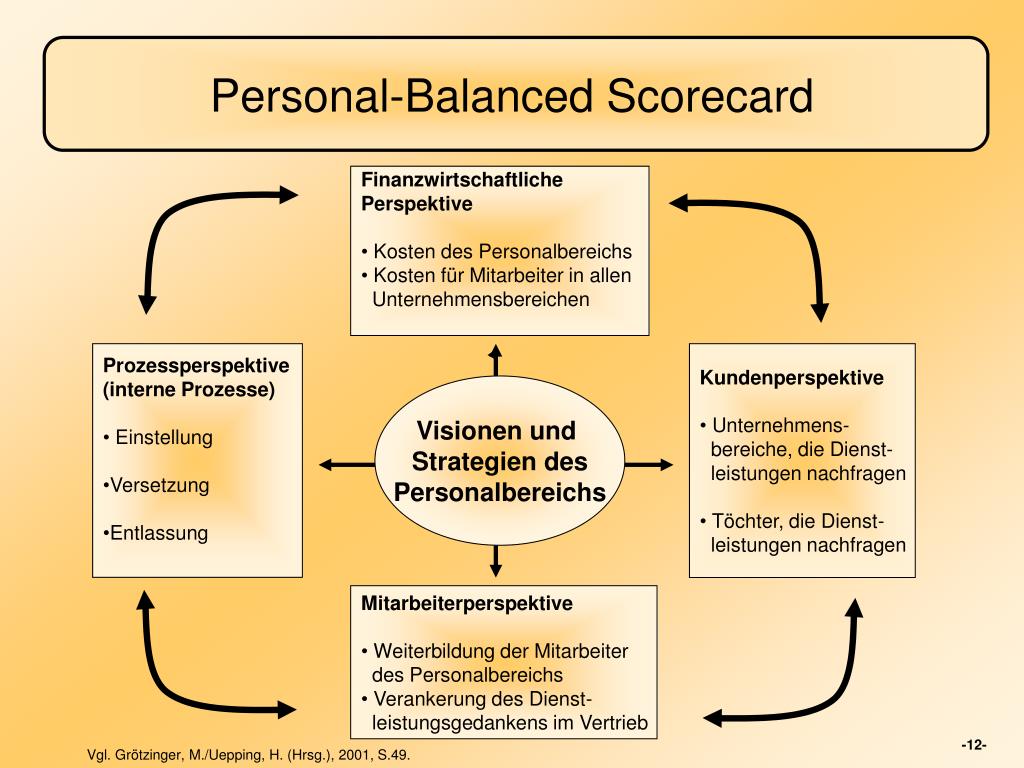 Personal-Balanced Scorecard

Finanzwirtschaftliche Perspektive

• Kosten des Personalbereichs
• Kosten für Mitarbeiter in allen Unternehmensbereichen

Prozessperspektive (interne Prozesse)

• Einstellung

•Versetzung

•Entlassung

Visionen und Strategien des Personalbereichs

Kundenperspektive

• Unternehmensbereiche, die Dienstleistungen nachfragen

• Töchter, die Dienstleistungen nachfragen

Mitarbeiterperspektive

• Weiterbildung der Mitarbeiter des Personalbereichs
• Verankerung des Dienstleistungsgedankens im Vertrieb

Vgl. Grötzinger, M./Uepping, H. (Hrsg.), 2001, S.49.

-12-